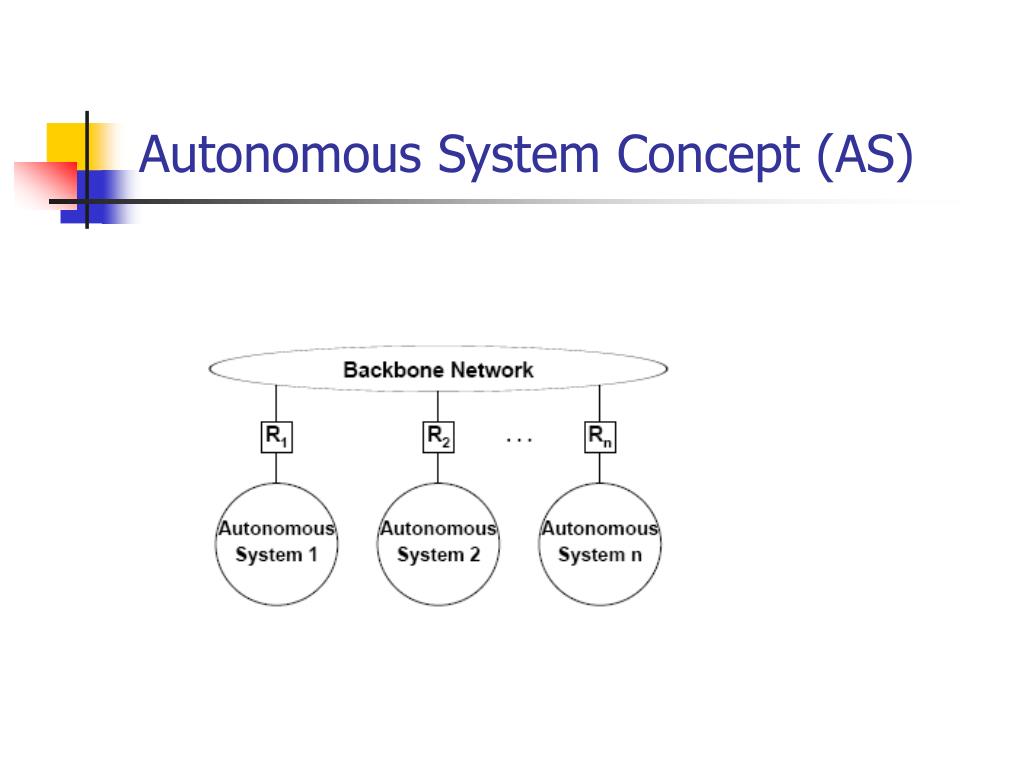 Autonomous System Concept (AS)

Backbone Network

$R_1$

$R_2$

...

$R_n$

Autonomous System 1

Autonomous System 2

Autonomous System n